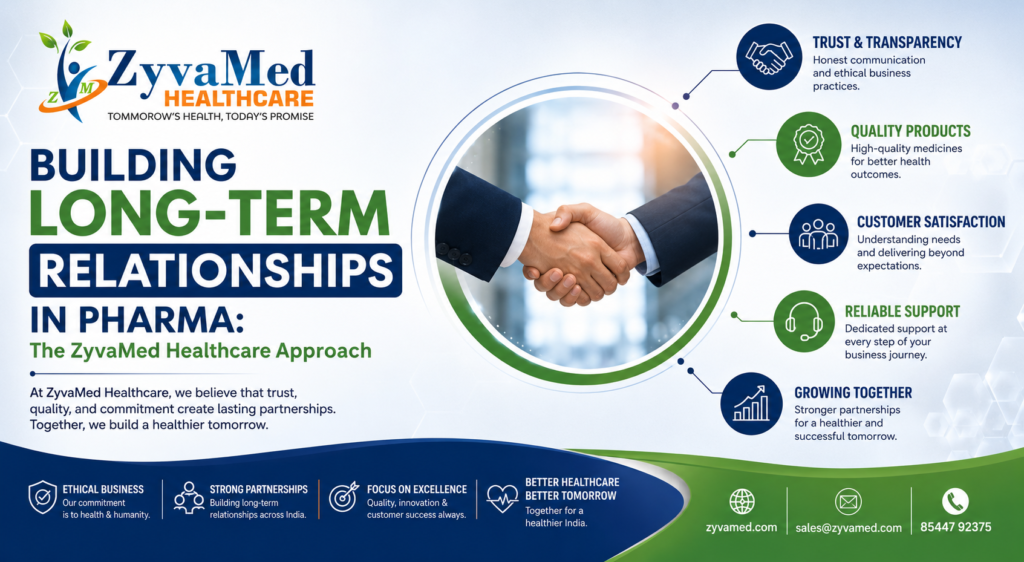 ZM ZyvaMed HEALTHCARE
TOMMOROW'S HEALTH, TODAY'S PROMISE

BUILDING LONG-TERM RELATIONSHIPS IN PHARMA:
The ZyvaMed Healthcare Approach

At ZyvaMed Healthcare, we believe that trust, quality, and commitment create lasting partnerships. Together, we build a healthier tomorrow.

TRUST & TRANSPARENCY
Honest communication and ethical business practices.

QUALITY PRODUCTS
High-quality medicines for better health outcomes.

CUSTOMER SATISFACTION
Understanding needs and delivering beyond expectations.

RELIABLE SUPPORT
Dedicated support at every step of your business journey.

GROWING TOGETHER
Stronger partnerships for a healthier and successful tomorrow.

ETHICAL BUSINESS
Our commitment is to health & humanity.

STRONG PARTNERSHIPS
Building long-term relationships across India.

FOCUS ON EXCELLENCE
Quality, innovation & customer success always.

BETTER HEALTHCARE BETTER TOMORROW
Together for a healthier India.

zyvamed.com
sales@zyvamed.com
85447 92375